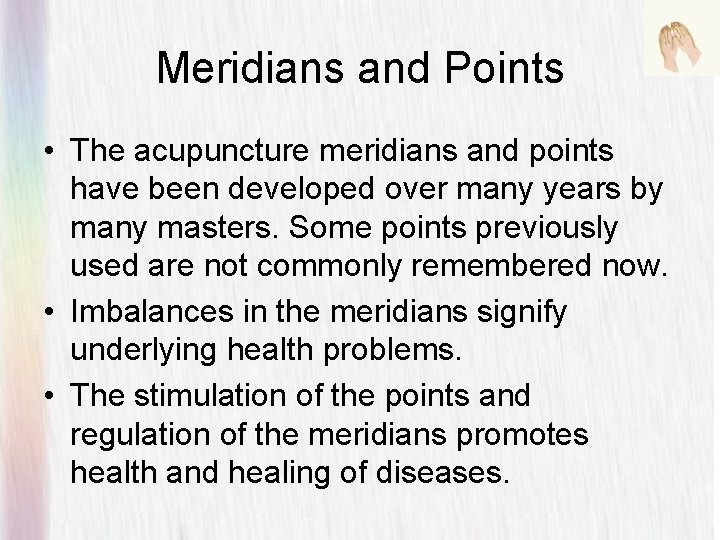 Meridians and Points

• The acupuncture meridians and points have been developed over many years by many masters. Some points previously used are not commonly remembered now.

• Imbalances in the meridians signify underlying health problems.

• The stimulation of the points and regulation of the meridians promotes health and healing of diseases.